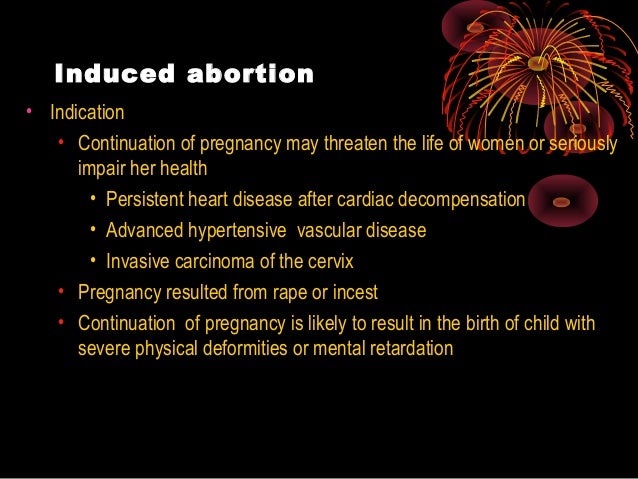 Induced abortion

• Indication

• Continuation of pregnancy may threaten the life of women or seriously impair her health

• Persistent heart disease after cardiac decompensation

• Advanced hypertensive  vascular disease

• Invasive carcinoma of the cervix

• Pregnancy resulted from rape or incest

• Continuation  of pregnancy is likely to result in the birth of child with severe physical deformities or mental retardation